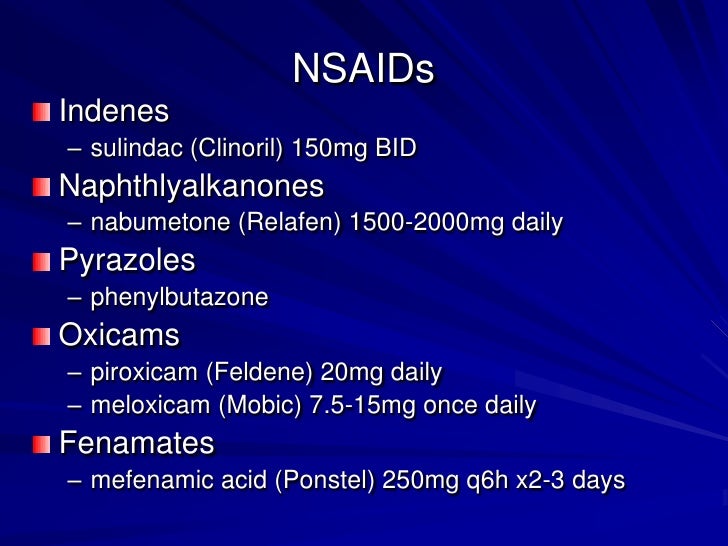 NSAIDs

Indenes
– sulindac (Clinoril) 150mg BID

Naphthlyalkanones
– nabumetone (Relafen) 1500-2000mg daily

Pyrazoles
– phenylbutazone

Oxicams
– piroxicam (Feldene) 20mg daily
– meloxicam (Mobic) 7.5-15mg once daily

Fenamates
– mefenamic acid (Ponstel) 250mg q6h x2-3 days